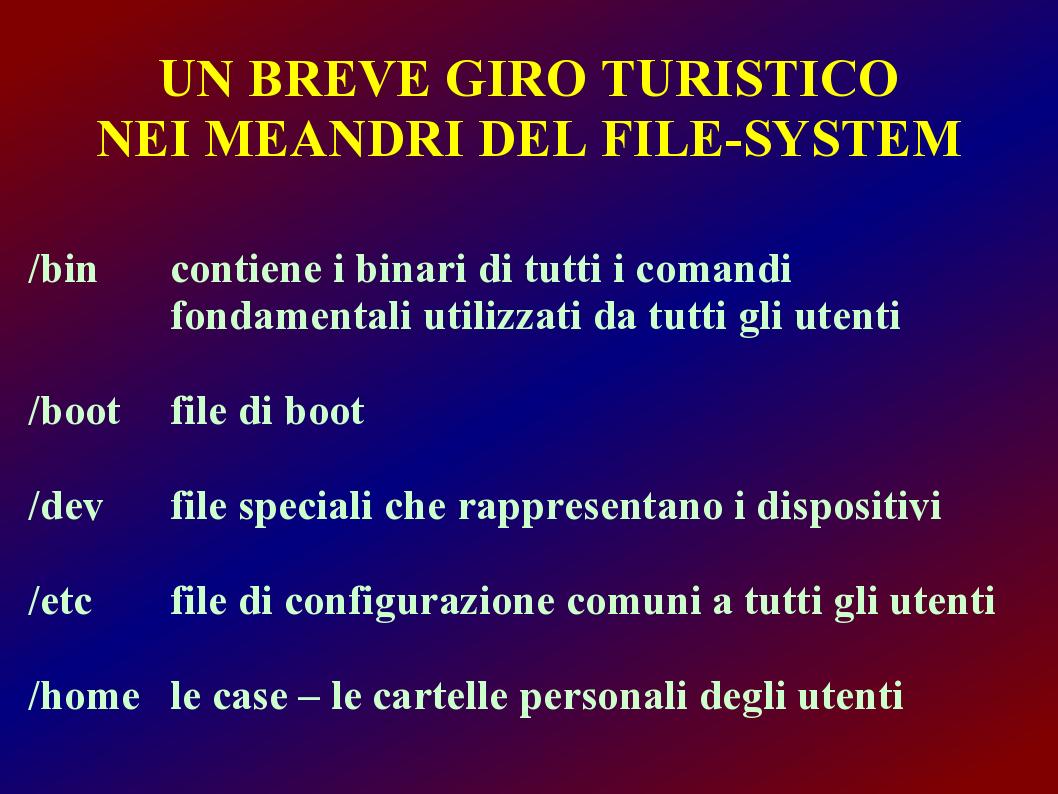 UN BREVE GIRO TURISTICO
NEI MEANDRI DEL FILE-SYSTEM

/bin contiene i binari di tutti i comandi fondamentali utilizzati da tutti gli utenti

/boot file di boot

/dev file speciali che rappresentano i dispositivi

/etc file di configurazione comuni a tutti gli utenti

/home le case – le cartelle personali degli utenti